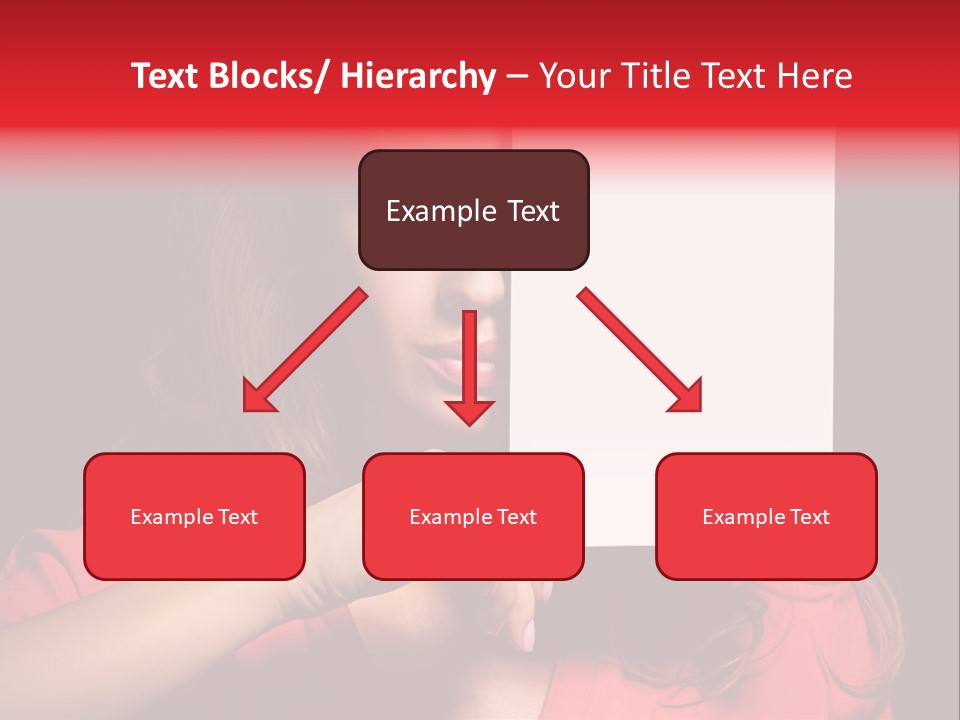 Text Blocks/ Hierarchy – Your Title Text Here

Example Text

Example Text

Example Text

Example Text